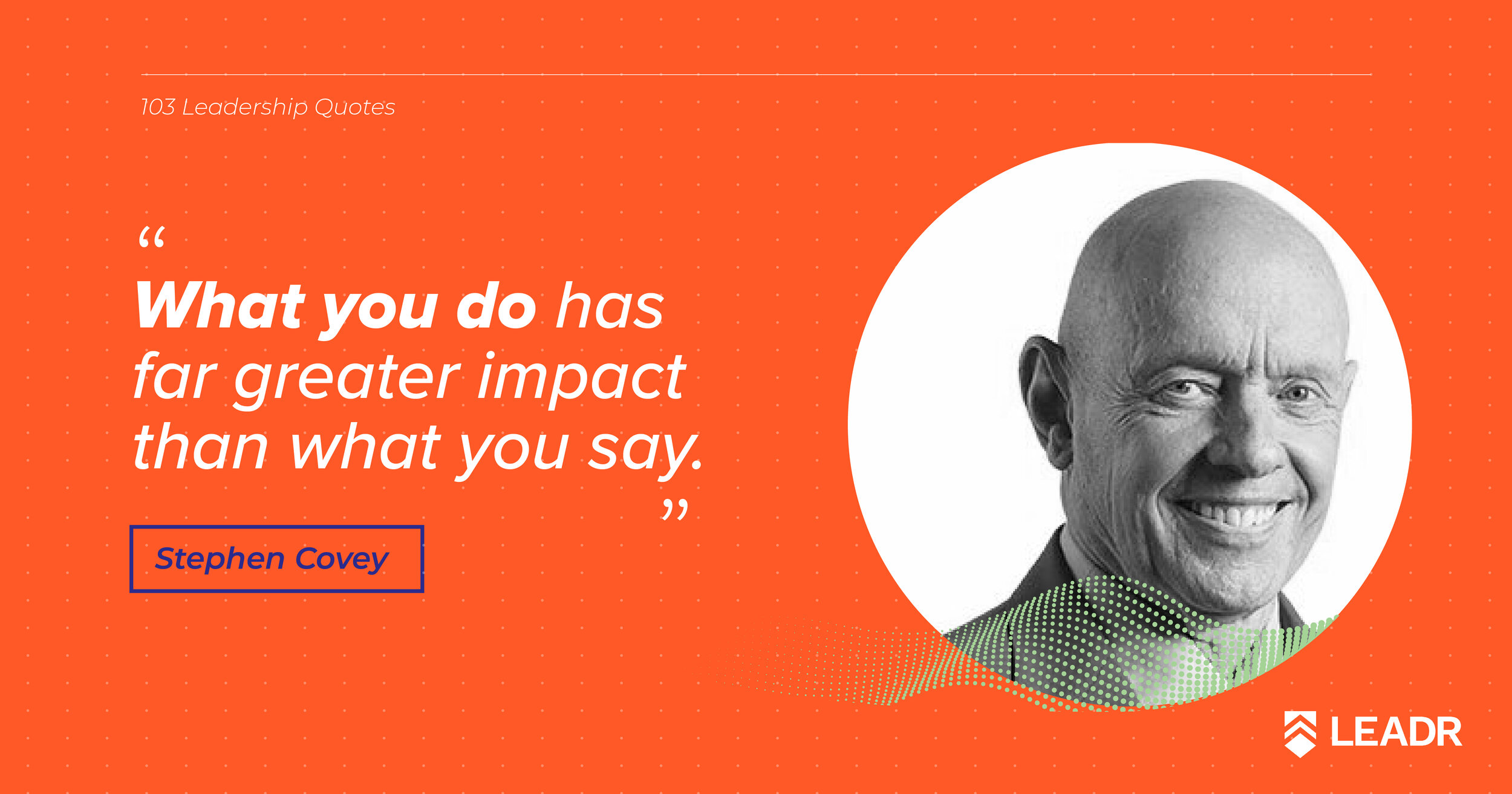 103 Leadership Quotes

“

What you do has far greater impact than what you say.

”

Stephen Covey

LEADR